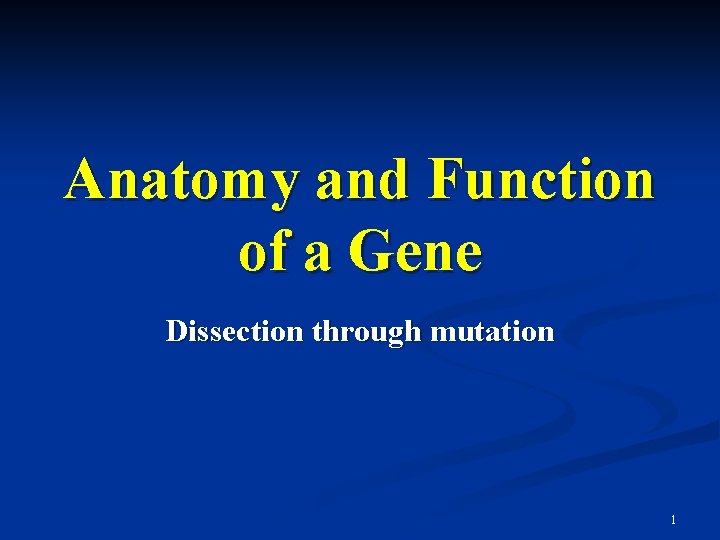 Anatomy and Function of a Gene

Dissection through mutation

1